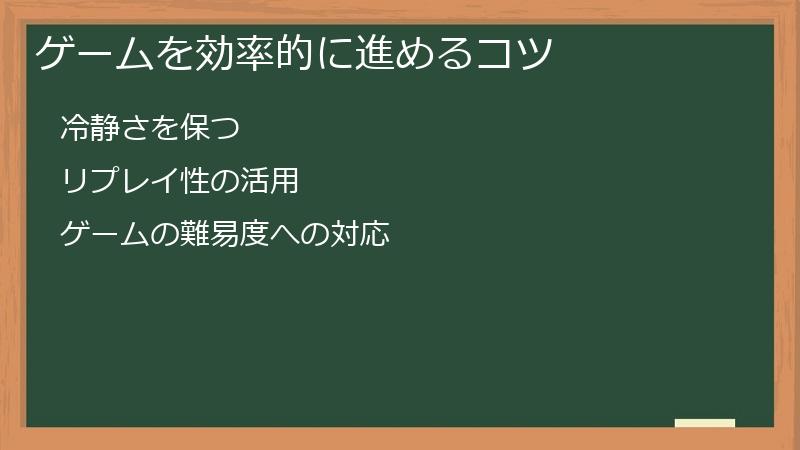 ゲームを効率的に進めるコツ

冷静さを保つ

リプレイ性の活用

ゲームの難易度への対応